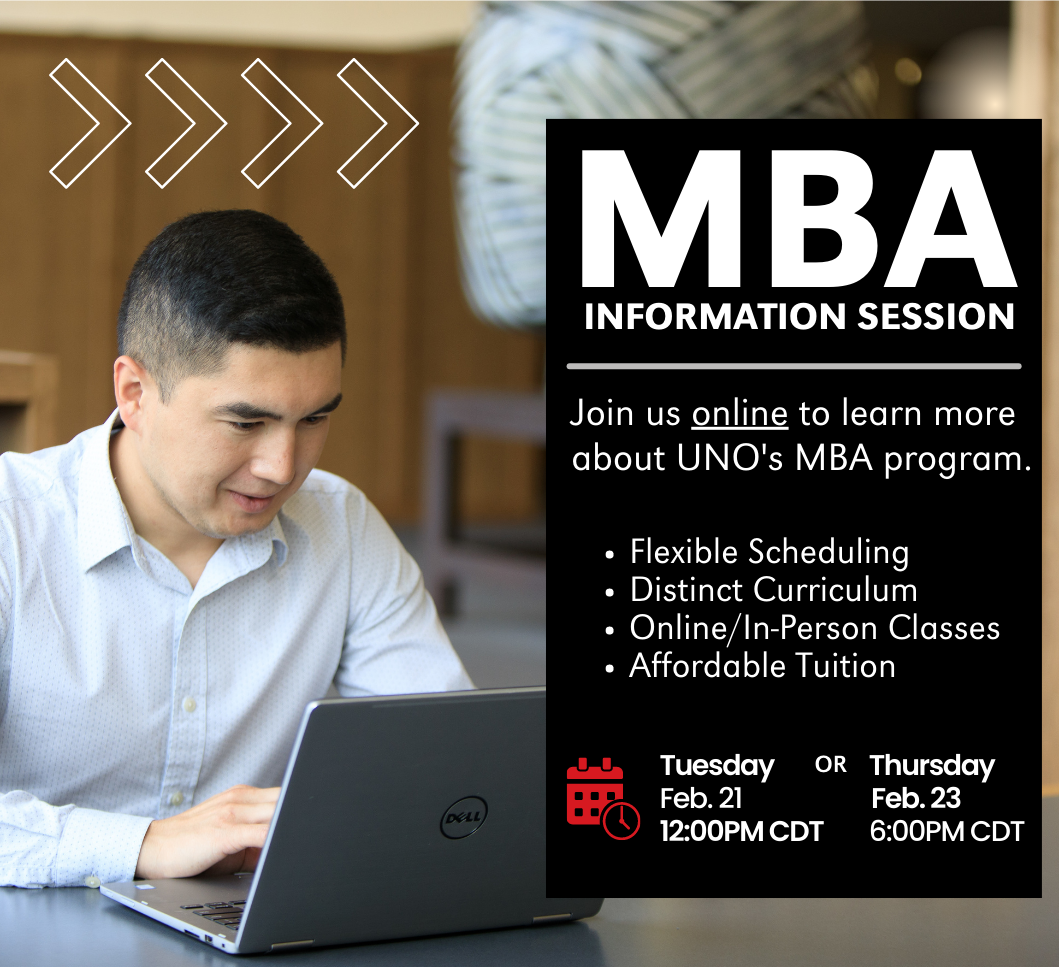 MBA
INFORMATION SESSION

Join us online to learn more about UNO's MBA program.

• Flexible Scheduling
• Distinct Curriculum
• Online/In-Person Classes
• Affordable Tuition

Tuesday
Feb. 21
12:00PM CDT

OR

Thursday
Feb. 23
6:00PM CDT

DELL